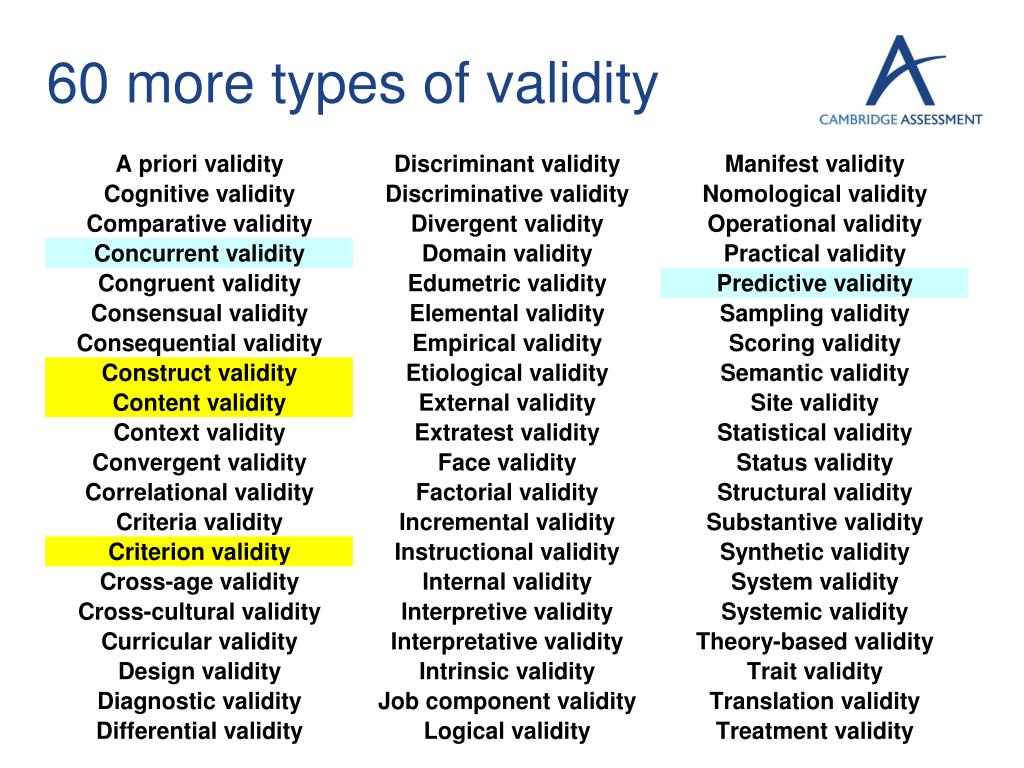 60 more types of validity

CAMBRIDGE ASSESSMENT

A priori validity
Cognitive validity
Comparative validity
Concurrent validity
Congruent validity
Consensual validity
Consequential validity
Construct validity
Content validity
Context validity
Convergent validity
Correlational validity
Criteria validity
Criterion validity
Cross-age validity
Cross-cultural validity
Curricular validity
Design validity
Diagnostic validity
Differential validity

Discriminant validity
Discriminative validity
Divergent validity
Domain validity
Edumetric validity
Elemental validity
Empirical validity
Etiological validity
External validity
Extratest validity
Face validity
Factorial validity
Incremental validity
Instructional validity
Internal validity
Interpretive validity
Interpretative validity
Intrinsic validity
Job component validity
Logical validity

Manifest validity
Nomological validity
Operational validity
Practical validity
Predictive validity
Sampling validity
Scoring validity
Semantic validity
Site validity
Statistical validity
Status validity
Structural validity
Substantive validity
Synthetic validity
System validity
Systemic validity
Theory-based validity
Trait validity
Translation validity
Treatment validity